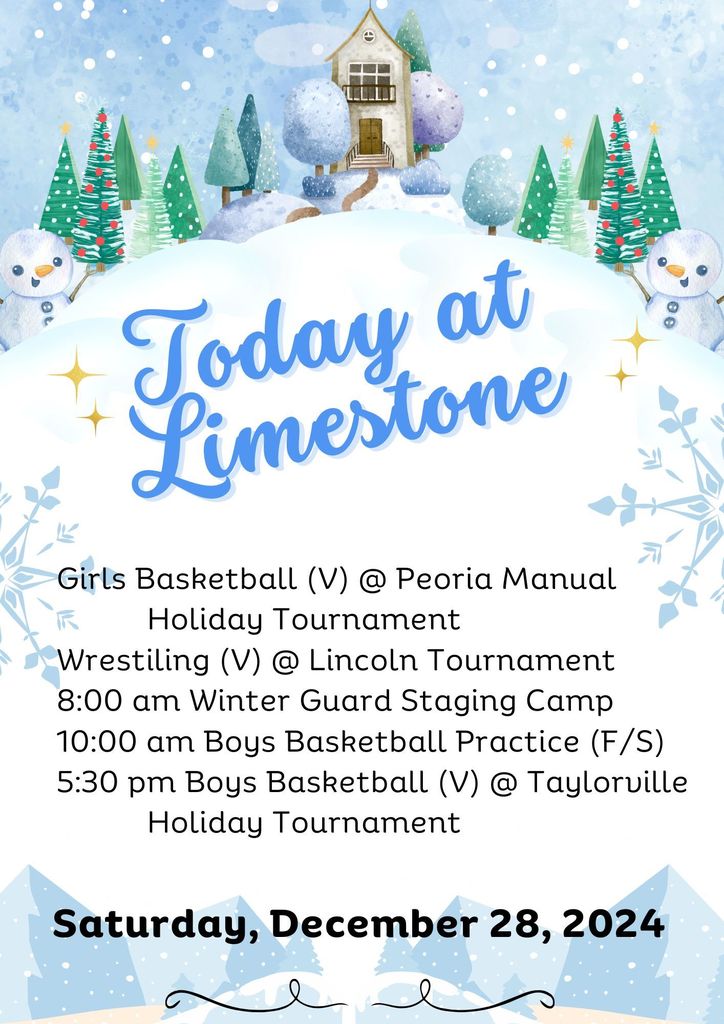 Today at Limestone

Girls Basketball (V) @ Peoria Manual Holiday Tournament
Wrestiling (V) @ Lincoln Tournament
8:00 am Winter Guard Staging Camp
10:00 am Boys Basketball Practice (F/S)
5:30 pm Boys Basketball (V) @ Taylorville Holiday Tournament

Saturday, December 28, 2024